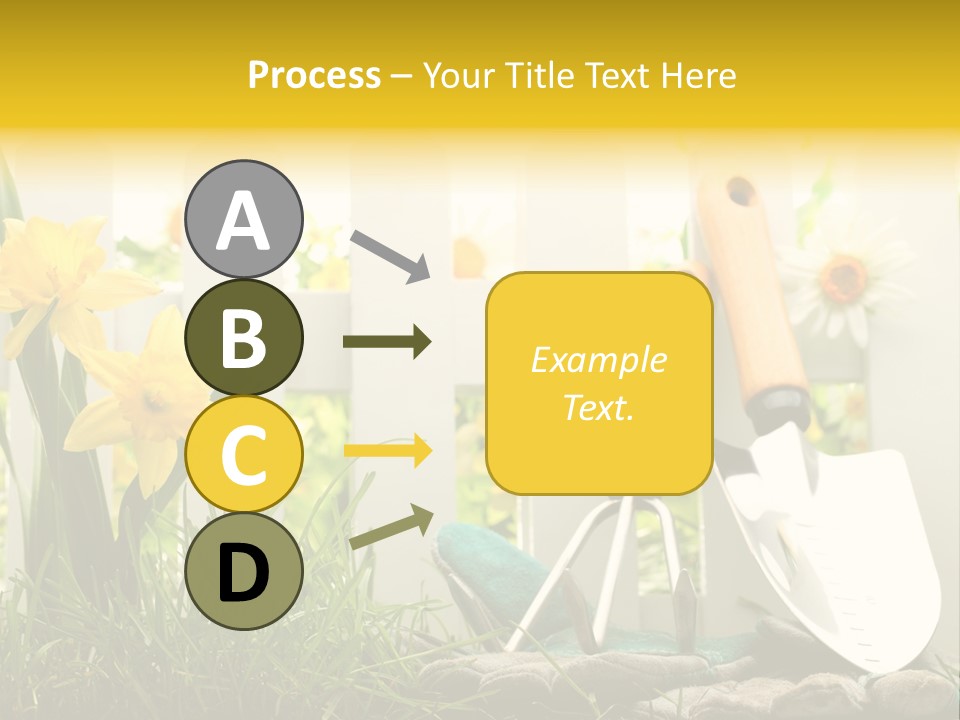 Process – Your Title Text Here

A

B

C

D

Example Text.